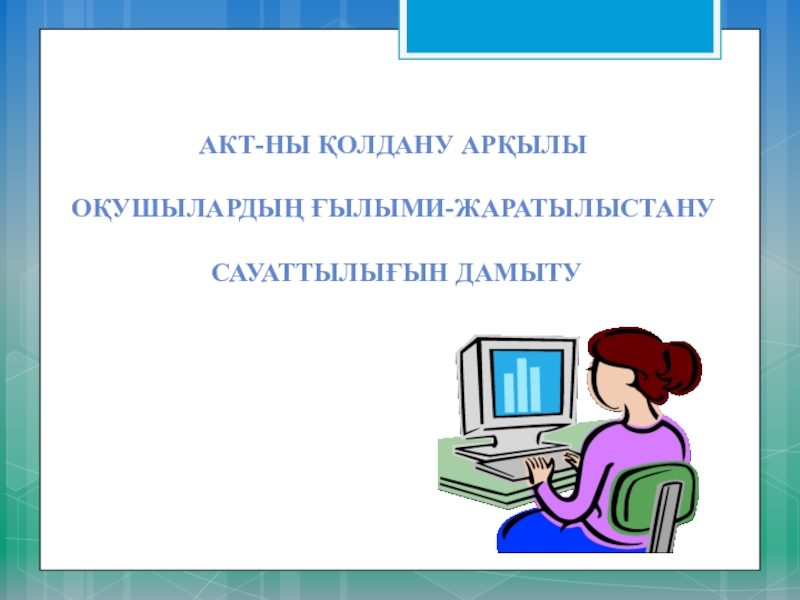 АКТ-НЫ ҚОЛДАНУ АРҚЫЛЫ

ОҚУШЫЛАРДЫҢ ҒЫЛЫМИ-ЖАРАТЫЛЫСТАНУ

САУАТТЫЛЫҒЫН ДАМЫТУ